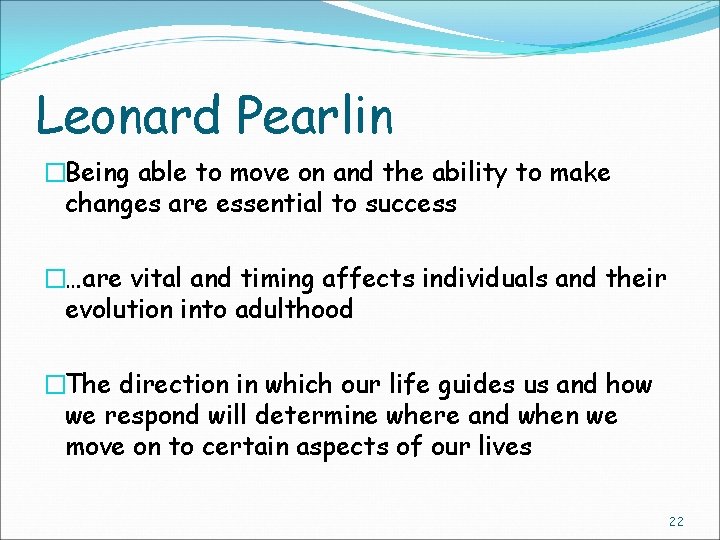 Leonard Pearlin

□Being able to move on and the ability to make changes are essential to success

□…are vital and timing affects individuals and their evolution into adulthood

□The direction in which our life guides us and how we respond will determine where and when we move on to certain aspects of our lives

22